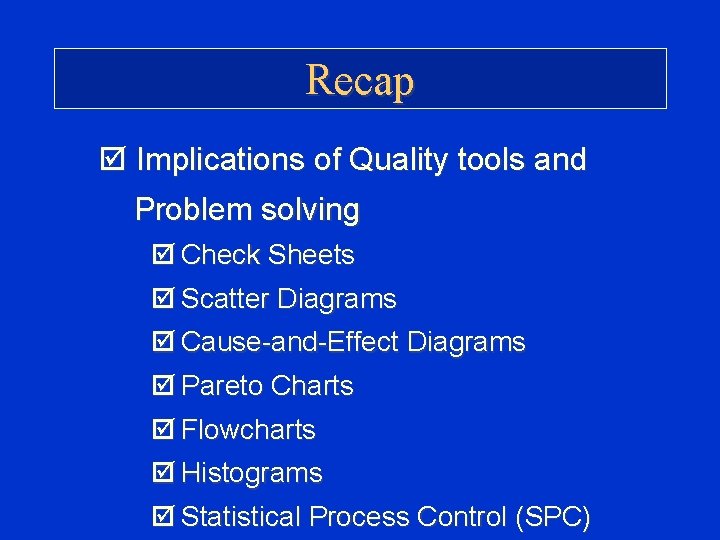 Recap

☑ Implications of Quality tools and Problem solving

☑ Check Sheets

☑ Scatter Diagrams

☑ Cause-and-Effect Diagrams

☑ Pareto Charts

☑ Flowcharts

☑ Histograms

☑ Statistical Process Control (SPC)